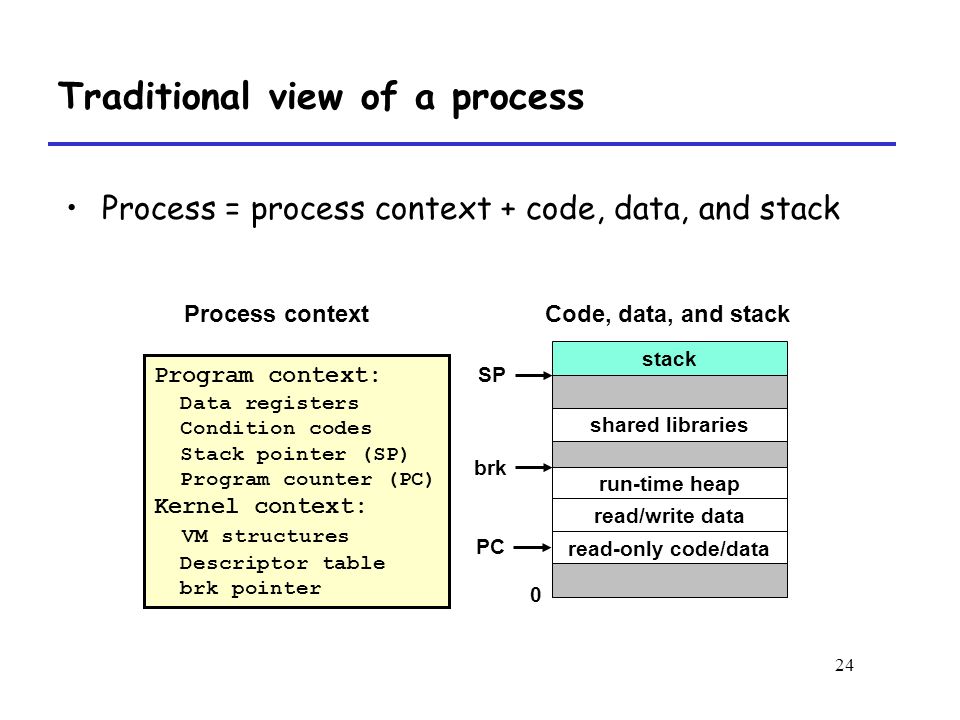 Traditional view of a process

• Process = process context + code, data, and stack

Process context

Program context:
Data registers
Condition codes
Stack pointer (SP)
Program counter (PC)
Kernel context:
VM structures
Descriptor table
brk pointer

Code, data, and stack

SP
brk
PC
0

stack
shared libraries
run-time heap
read/write data
read-only code/data

24